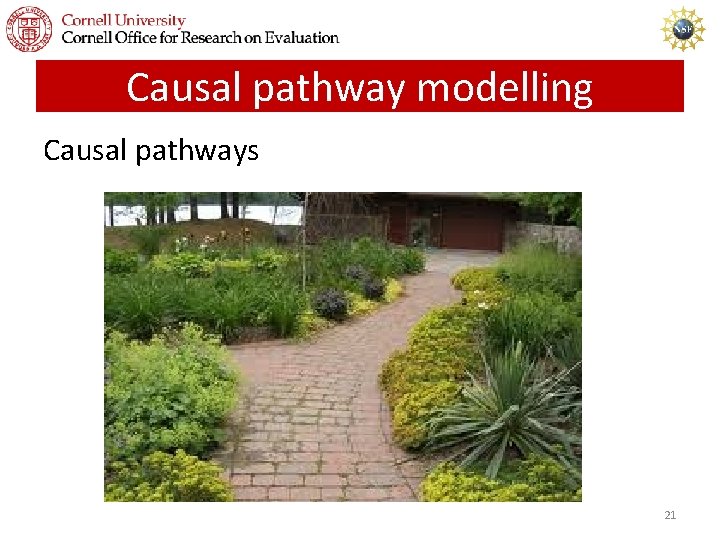 Cornell University
Cornell Office for Research on Evaluation

NSF

Causal pathway modelling

Causal pathways

21